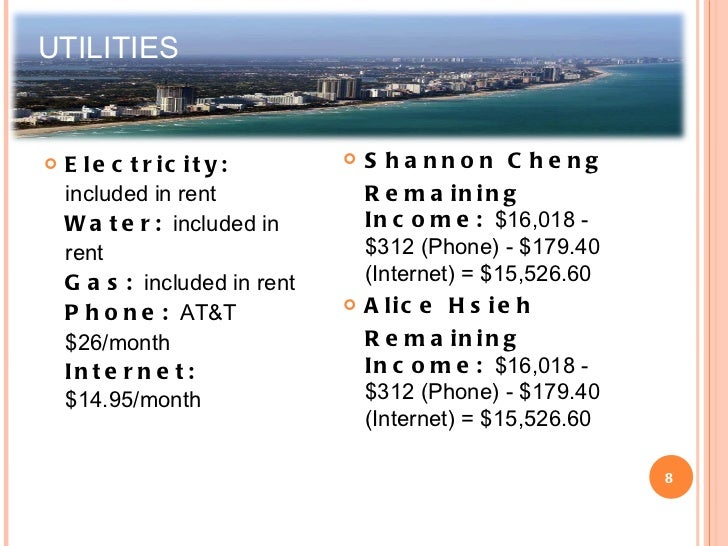 UTILITIES

Electricity: included in rent
Water: included in rent
Gas: included in rent
Phone: AT&T $26/month
Internet: $14.95/month

Shannon Cheng
Remaining Income: $16,018 - $312 (Phone) - $179.40 (Internet) = $15,526.60

Alice Hsieh
Remaining Income: $16,018 - $312 (Phone) - $179.40 (Internet) = $15,526.60

8